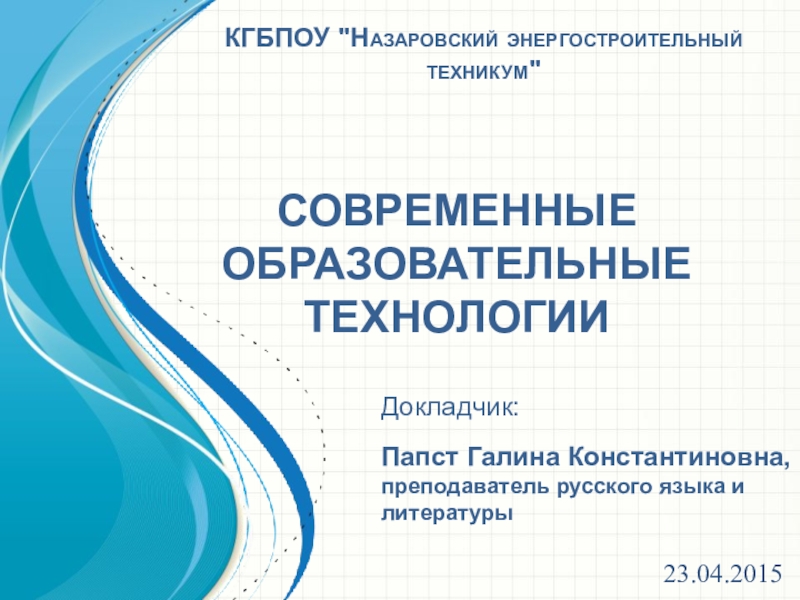 КГБПОУ "Назаровский энергостроительный техникум"

СОВРЕМЕННЫЕ ОБРАЗОВАТЕЛЬНЫЕ ТЕХНОЛОГИИ

Докладчик:

Папст Галина Константиновна, преподаватель русского языка и литературы

23.04.2015